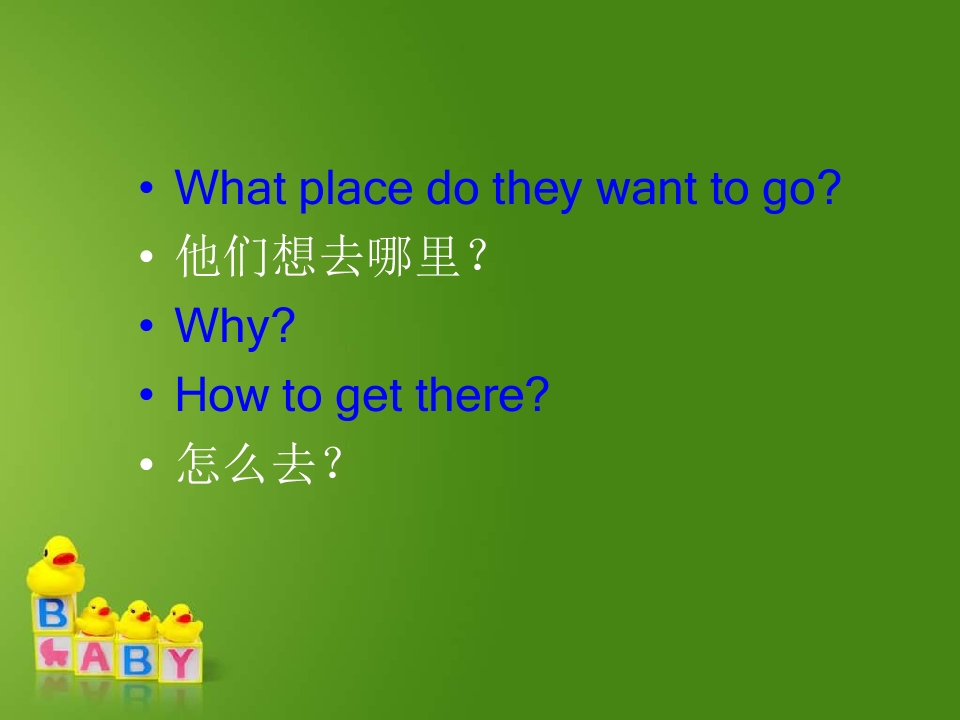 • What place do they want to go?
• 他们想去哪里？
• Why?
• How to get there?
• 怎么去？

B
ABY